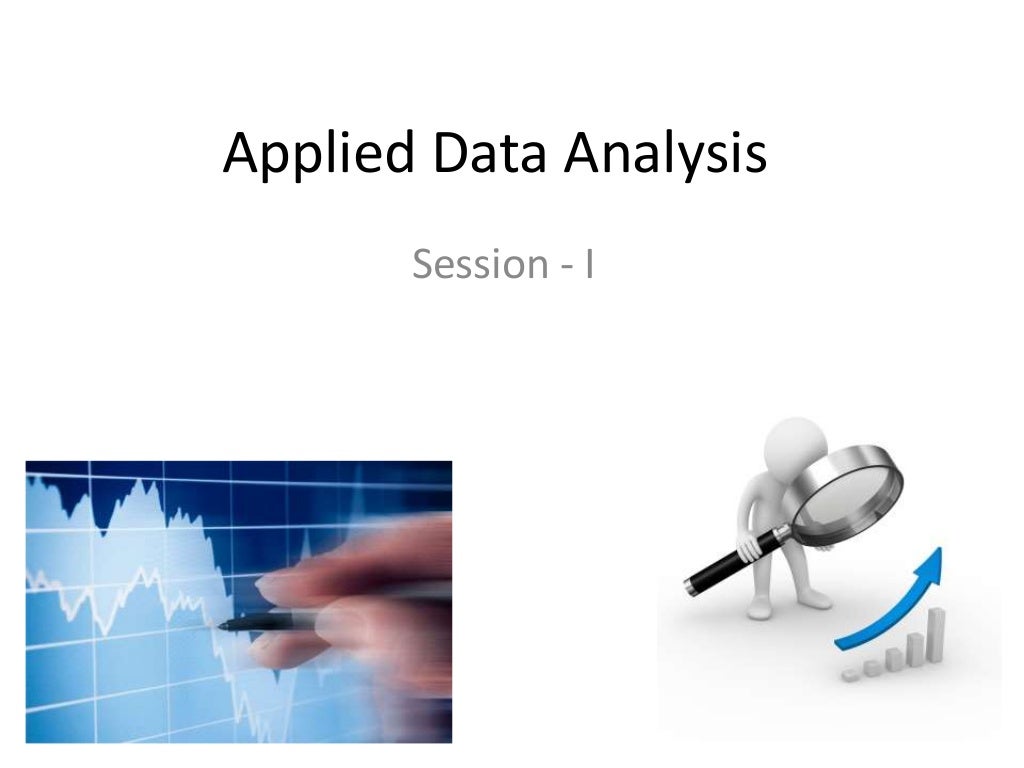 Applied Data Analysis

Session - I